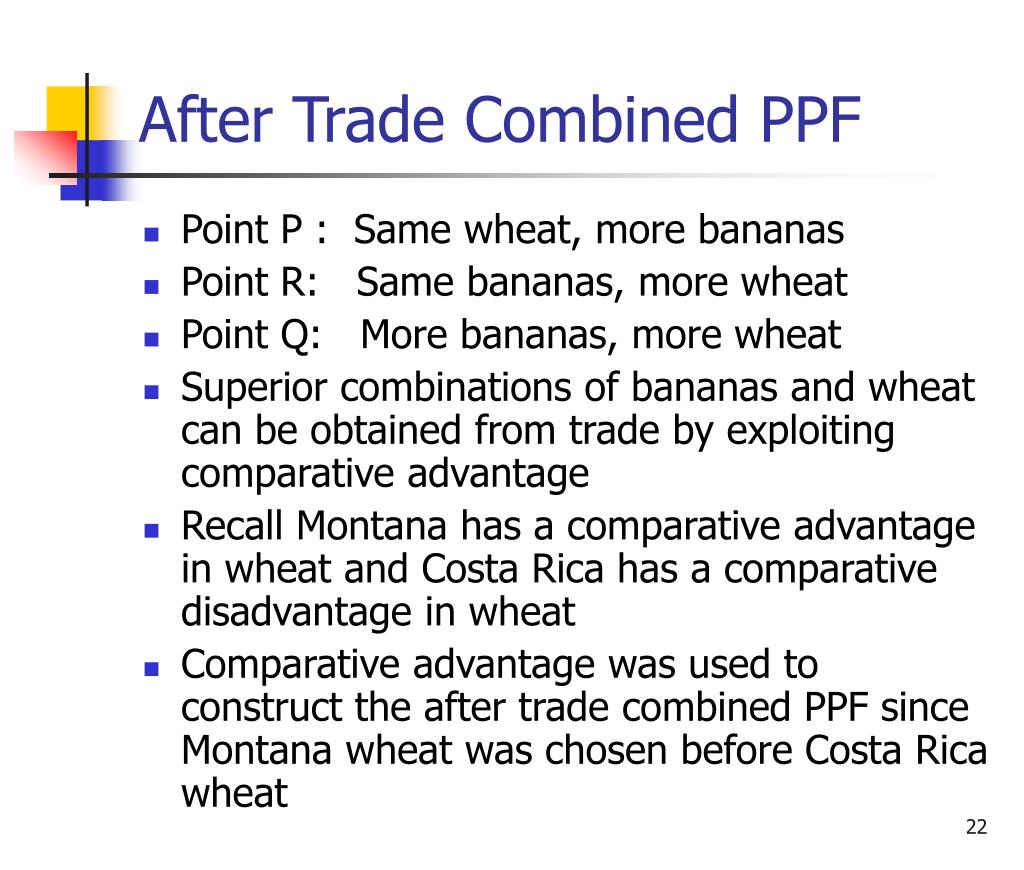 After Trade Combined PPF

- Point P : Same wheat, more bananas
- Point R: Same bananas, more wheat
- Point Q: More bananas, more wheat
- Superior combinations of bananas and wheat can be obtained from trade by exploiting comparative advantage
- Recall Montana has a comparative advantage in wheat and Costa Rica has a comparative disadvantage in wheat
- Comparative advantage was used to construct the after trade combined PPF since Montana wheat was chosen before Costa Rica wheat

22